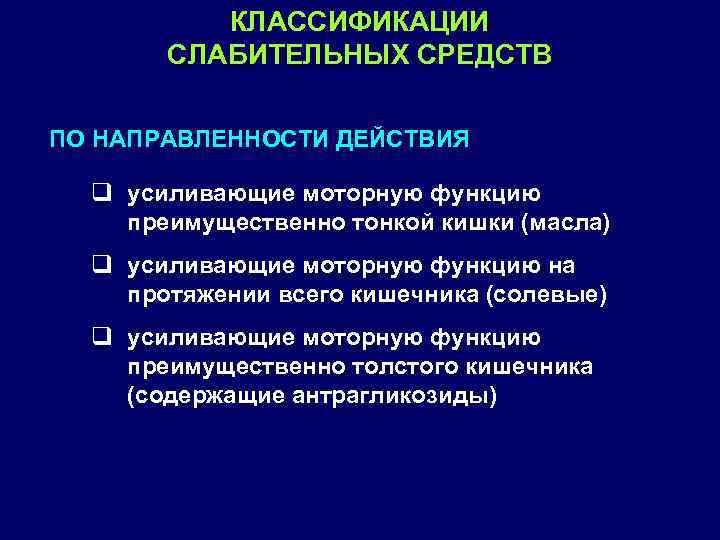 КЛАССИФИКАЦИИ СЛАБИТЕЛЬНЫХ СРЕДСТВ

ПО НАПРАВЛЕННОСТИ ДЕЙСТВИЯ

❑ усиливающие моторную функцию преимущественно тонкой кишки (масла)

❑ усиливающие моторную функцию на протяжении всего кишечника (солевые)

❑ усиливающие моторную функцию преимущественно толстого кишечника (содержащие антрагликозиды)